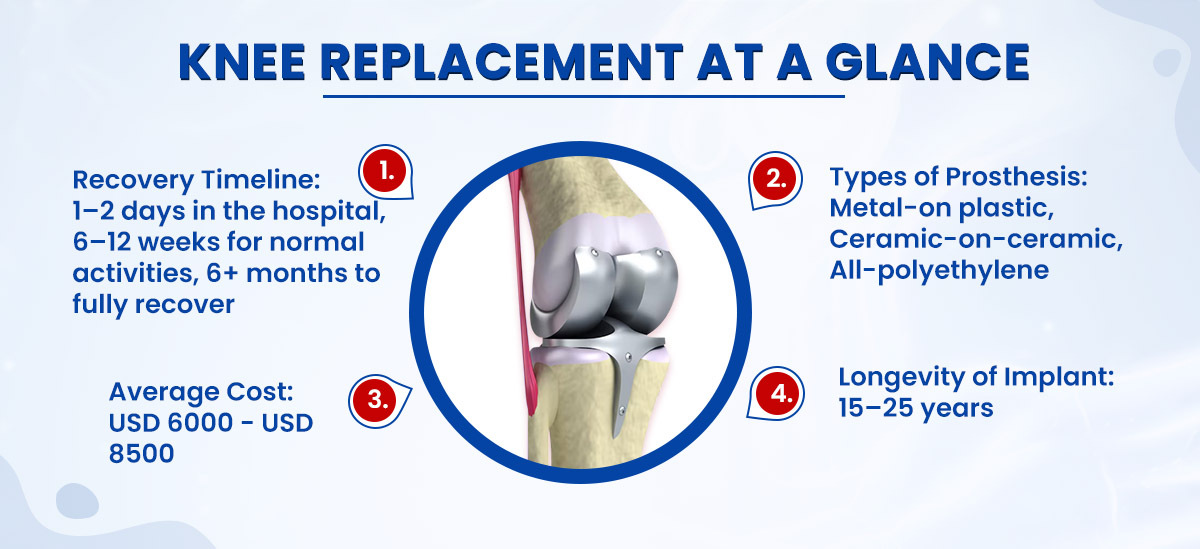 KNEE REPLACEMENT AT A GLANCE

1.

Recovery Timeline: 1–2 days in the hospital, 6–12 weeks for normal activities, 6+ months to fully recover

2.

Types of Prosthesis: Metal-on plastic, Ceramic-on-ceramic, All-polyethylene

3.

Average Cost: USD 6000 - USD 8500

4.

Longevity of Implant: 15–25 years